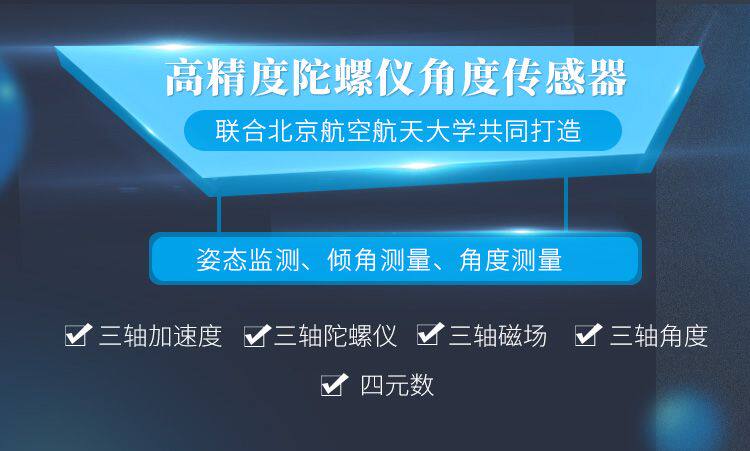 高精度陀螺仪角度传感器

联合北京航空航天大学共同打造

姿态监测、倾角测量、角度测量

三轴加速度 三轴陀螺仪 三轴磁场 三轴角度

四元数